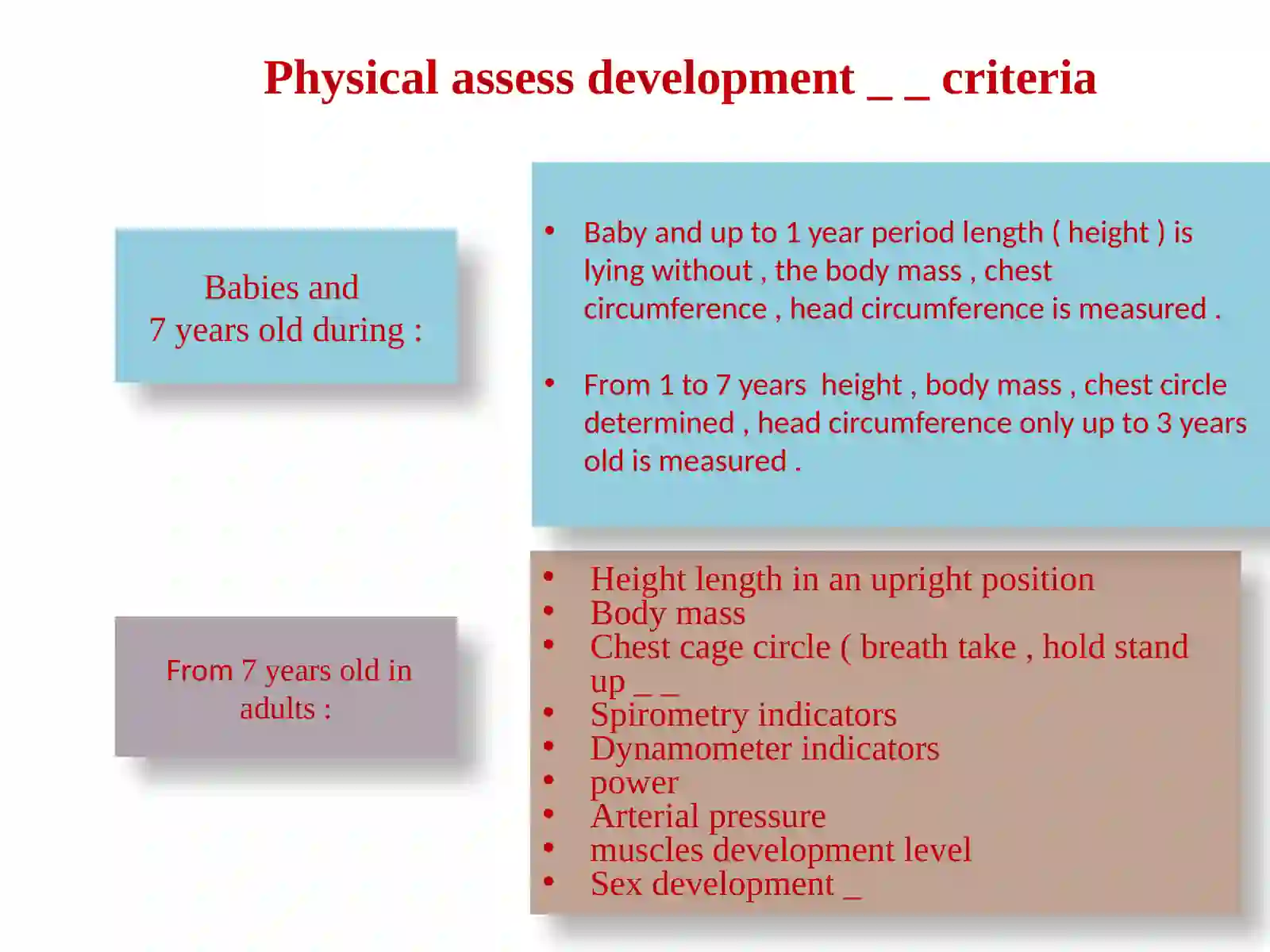 Physical assess development _ _ criteria

Babies and 7 years old during :

• Baby and up to 1 year period length ( height ) is lying without , the body mass , chest circumference , head circumference is measured .

• From 1 to 7 years height , body mass , chest circle determined , head circumference only up to 3 years old is measured .

From 7 years old in adults :

• Height length in an upright position
• Body mass
• Chest cage circle ( breath take , hold stand up _ _
• Spirometry indicators
• Dynamometer indicators
• power
• Arterial pressure
• muscles development level
• Sex development _